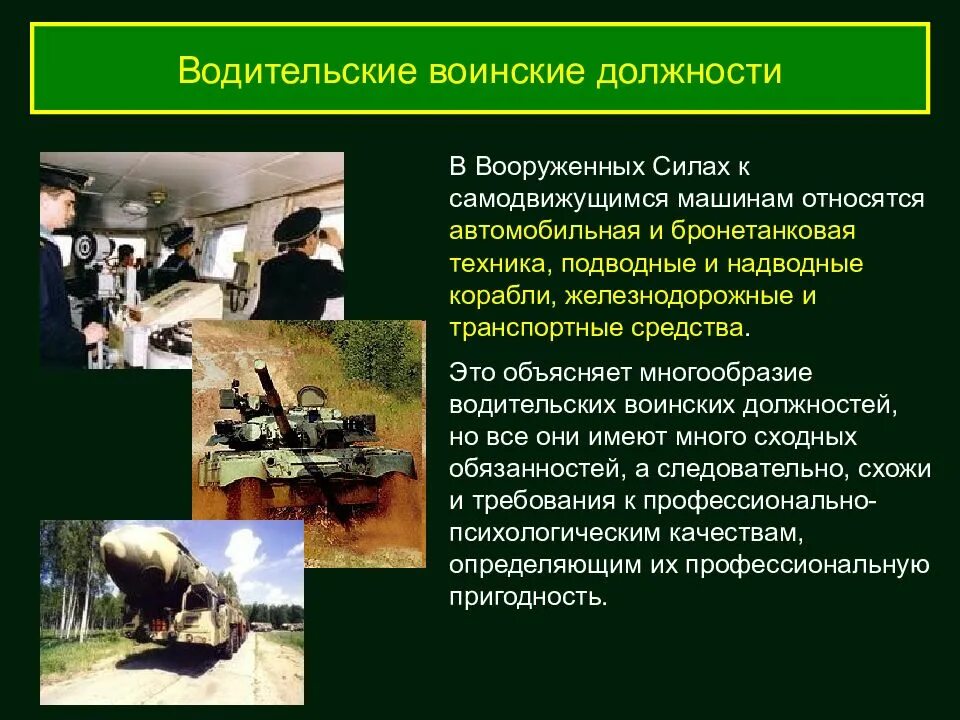 Водительские воинские должности

В Вооруженных Силах к самодвижущимся машинам относятся автомобильная и бронетанковая техника, подводные и надводные корабли, железнодорожные и транспортные средства.

Это объясняет многообразие водительских воинских должностей, но все они имеют много сходных обязанностей, а следовательно, схожи и требования к профессионально-психологическим качествам, определяющим их профессиональную пригодность.